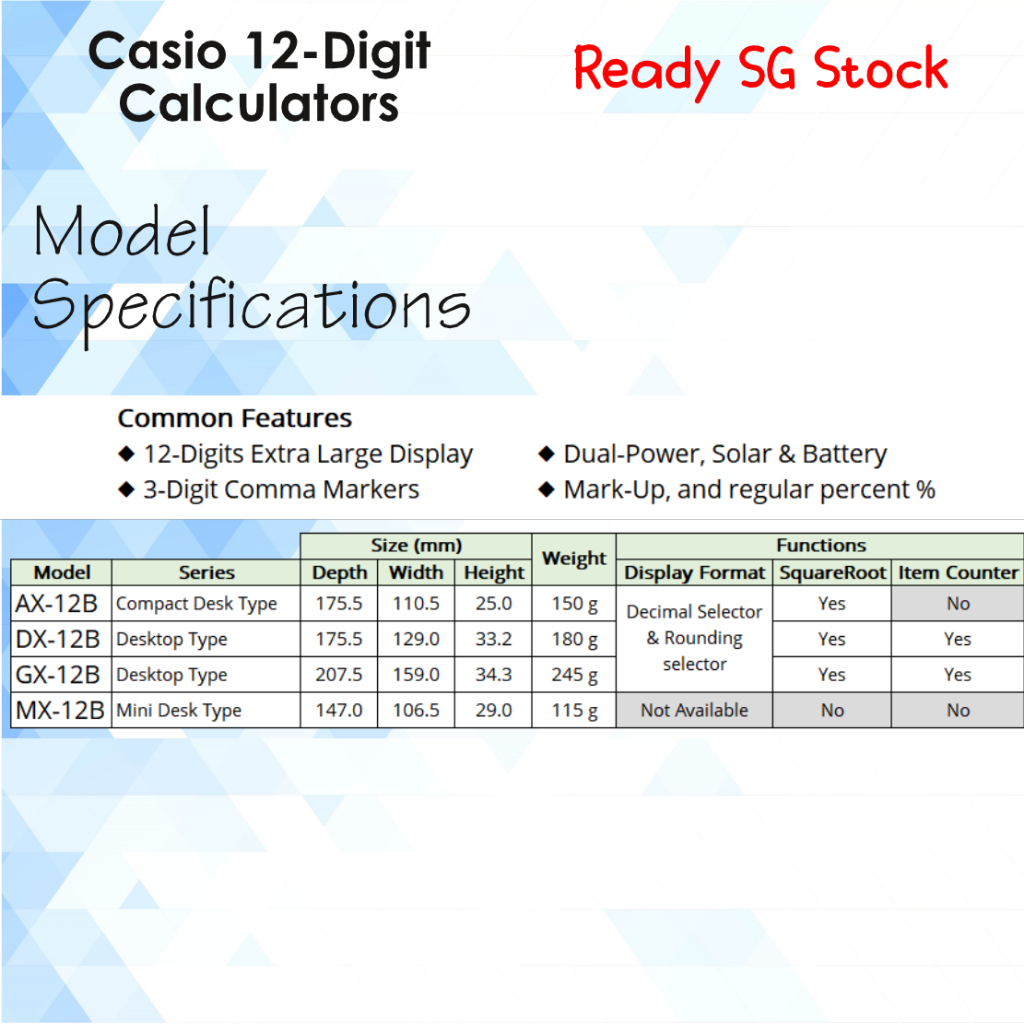 Casio 12-Digit Calculators

Ready SG Stock

Model Specifications

Common Features

◆ 12-Digits Extra Large Display
◆ 3-Digit Comma Markers

◆ Dual-Power, Solar & Battery
◆ Mark-Up, and regular percent %

| Model | Series | Size (mm) Depth | Size (mm) Width | Size (mm) Height | Weight | Functions Display Format | Functions SquareRoot | Functions Item Counter |
|---|---|---|---|---|---|---|---|---|
| AX-12B | Compact Desk Type | 175.5 | 110.5 | 25.0 | 150 g | Decimal Selector & Rounding selector | Yes | No |
| DX-12B | Desktop Type | 175.5 | 129.0 | 33.2 | 180 g | Decimal Selector & Rounding selector | Yes | Yes |
| GX-12B | Desktop Type | 207.5 | 159.0 | 34.3 | 245 g | Decimal Selector & Rounding selector | Yes | Yes |
| MX-12B | Mini Desk Type | 147.0 | 106.5 | 29.0 | 115 g | Not Available | No | No |